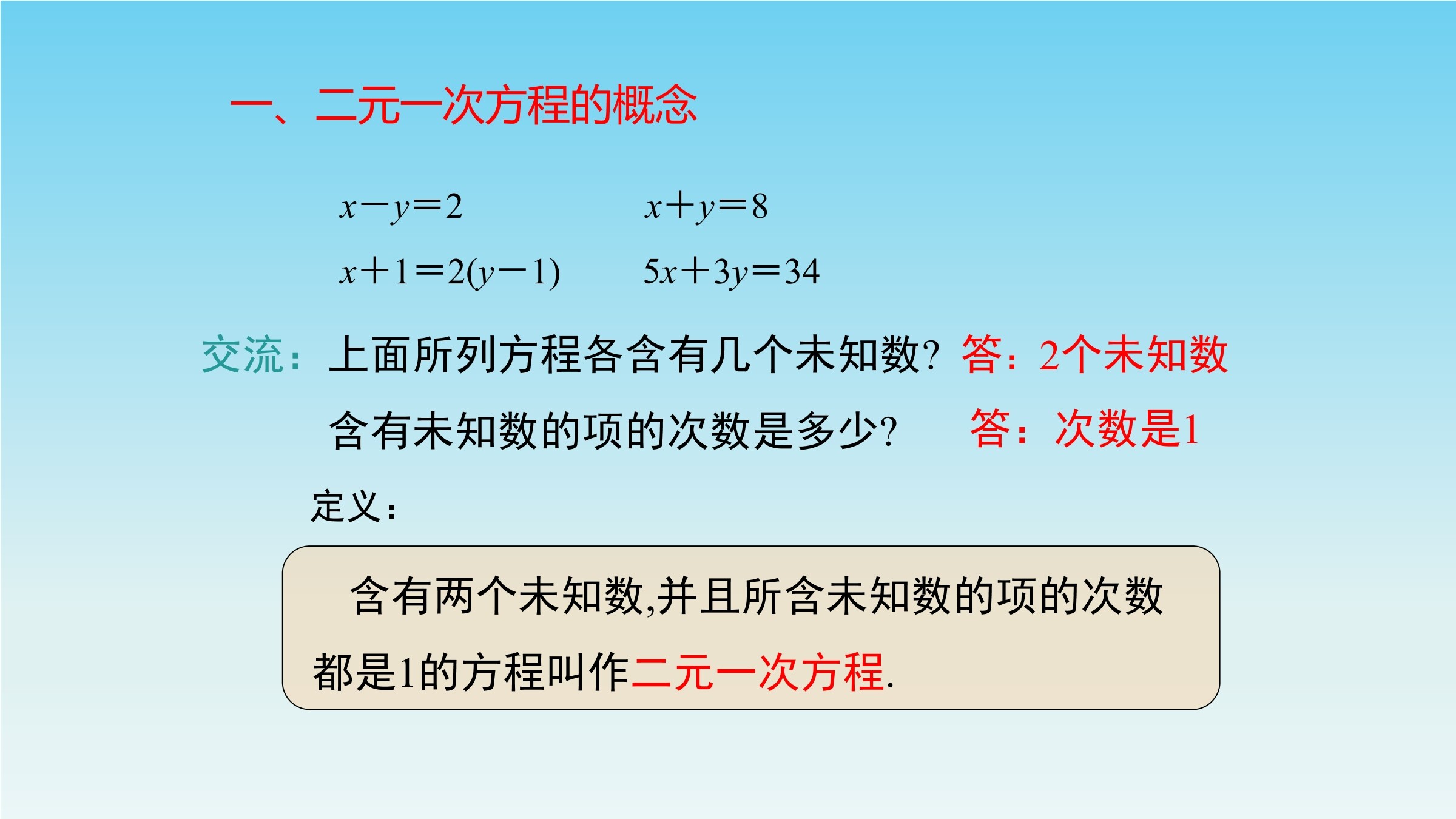 一、二元一次方程的概念

$x-y=2$ $x+y=8$

$x+1=2(y-1)$ $5x+3y=34$

交流：上面所列方程各含有几个未知数？ 答：2个未知数

含有未知数的项的次数是多少？ 答：次数是1

定义：

含有两个未知数,并且所含未知数的项的次数都是1的方程叫作二元一次方程.